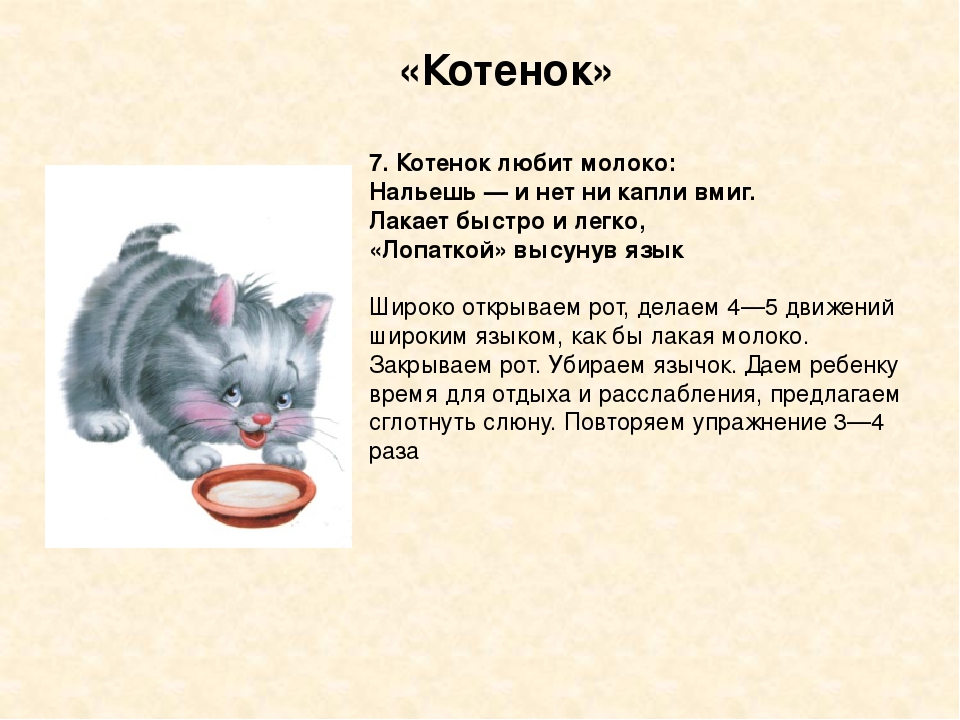 «Котенок»

7. Котенок любит молоко:
Нальешь — и нет ни капли вмиг.
Лакает быстро и легко,
«Лопаткой» высунув язык

Широко открываем рот, делаем 4—5 движений широким языком, как бы лакая молоко. Закрываем рот. Убираем язычок. Даем ребенку время для отдыха и расслабления, предлагаем сглотнуть слюну. Повторяем упражнение 3—4 раза